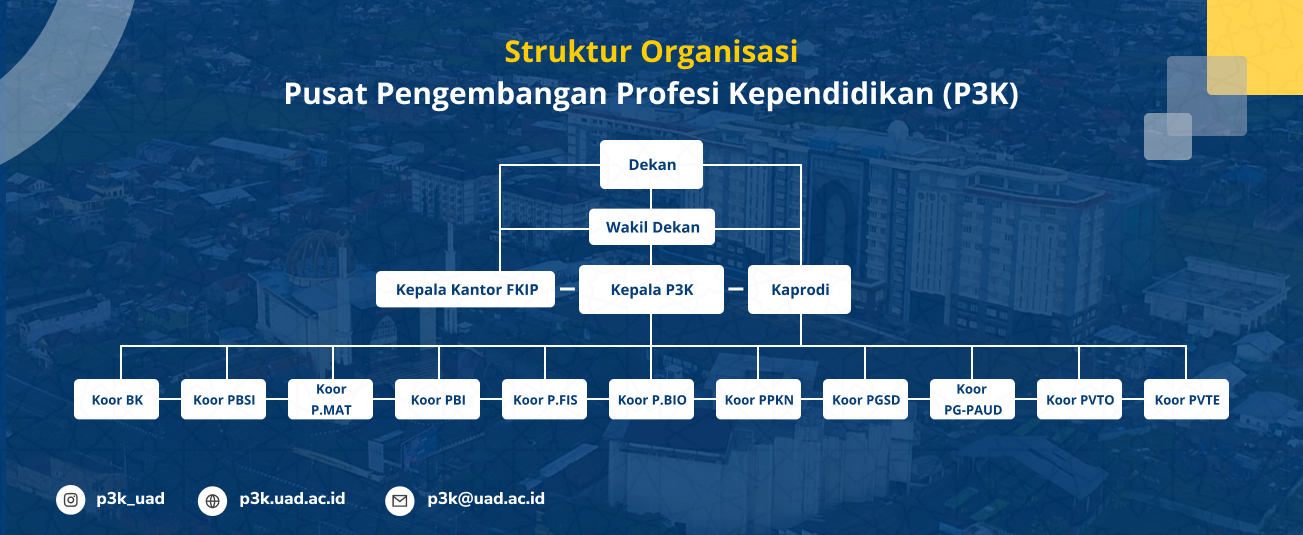 Struktur Organisasi
Pusat Pengembangan Profesi Kependidikan (P3K)

Dekan

Wakil Dekan

Kepala Kantor FKIP

Kepala P3K

Kaprodi

Koor BK

Koor PBSI

Koor P.MAT

Koor PBI

Koor P.FIS

Koor P.BIO

Koor PPKN

Koor PGSD

Koor PG-PAUD

Koor PVTO

Koor PVTE

p3k_uad

p3k.uad.ac.id

p3k@uad.ac.id